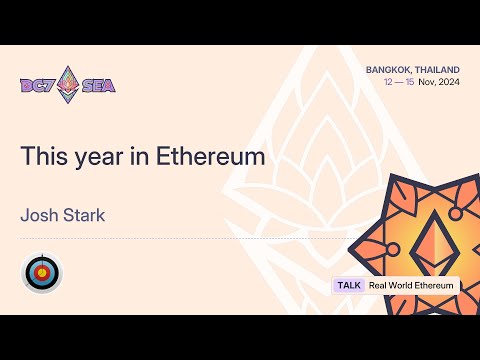 DC7 SEA

BANGKOK, THAILAND
12 — 15 Nov, 2024

This year in Ethereum

Josh Stark

TALK Real World Ethereum